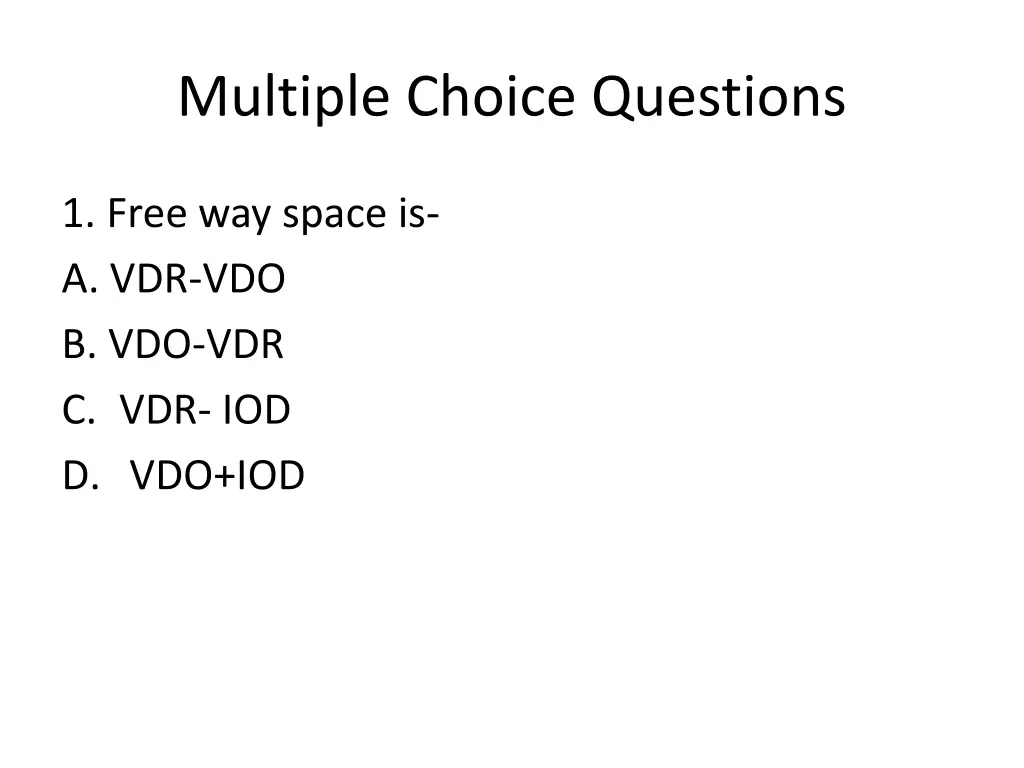 Multiple Choice Questions

1. Free way space is-
A. VDR-VDO
B. VDO-VDR
C. VDR- IOD
D. VDO+IOD